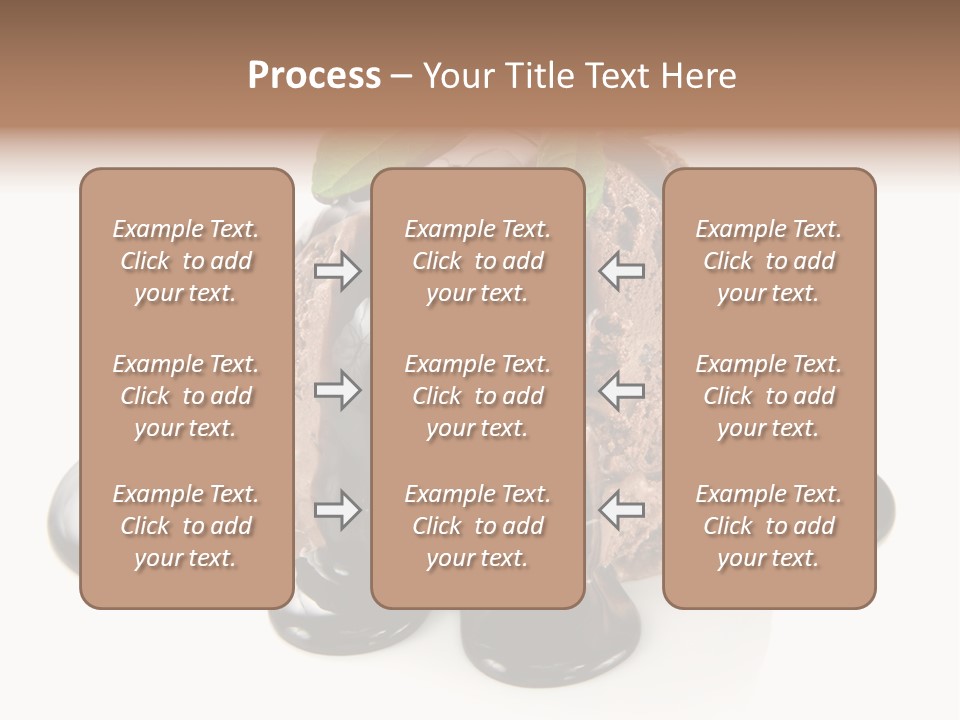 Process – Your Title Text Here

Example Text. Click to add your text.

Example Text. Click to add your text.

Example Text. Click to add your text.

Example Text. Click to add your text.

Example Text. Click to add your text.

Example Text. Click to add your text.

Example Text. Click to add your text.

Example Text. Click to add your text.

Example Text. Click to add your text.